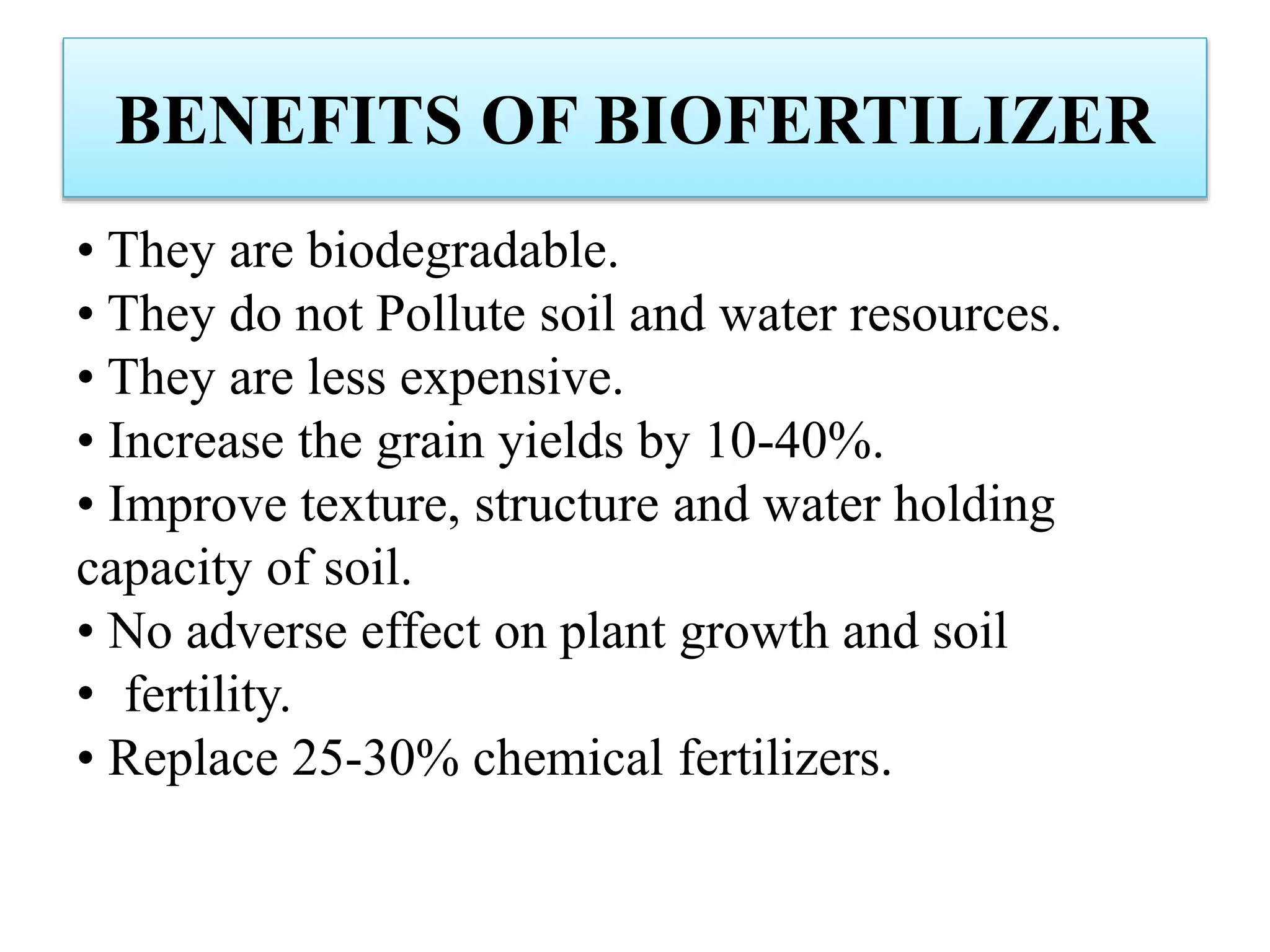 BENEFITS OF BIOFERTILIZER

• They are biodegradable.
• They do not Pollute soil and water resources.
• They are less expensive.
• Increase the grain yields by 10-40%.
• Improve texture, structure and water holding capacity of soil.
• No adverse effect on plant growth and soil
• fertility.
• Replace 25-30% chemical fertilizers.